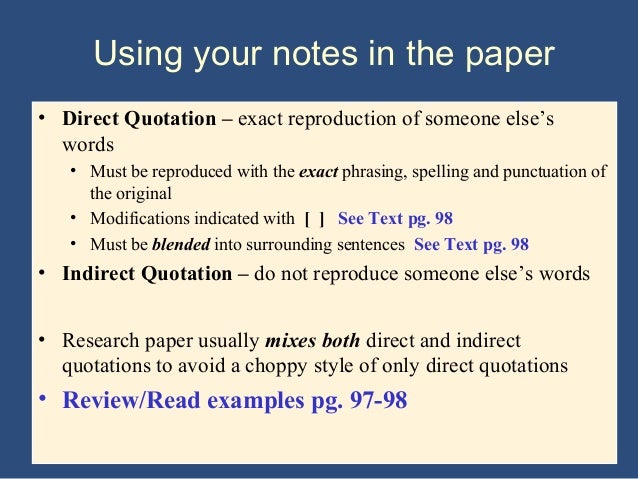 Using your notes in the paper

• Direct Quotation – exact reproduction of someone else's words
  • Must be reproduced with the exact phrasing, spelling and punctuation of the original
  • Modifications indicated with [ ] See Text pg. 98
  • Must be blended into surrounding sentences See Text pg. 98
• Indirect Quotation – do not reproduce someone else's words

• Research paper usually mixes both direct and indirect quotations to avoid a choppy style of only direct quotations
• Review/Read examples pg. 97-98